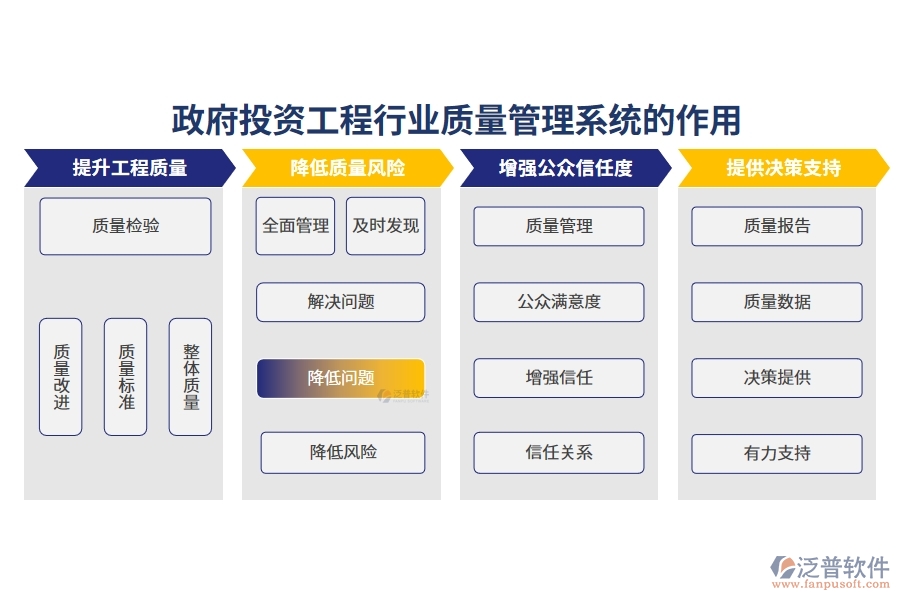 政府投资工程行业质量管理系统的作用

提升工程质量

质量检验

质量改进

质量标准

整体质量

降低质量风险

全面管理

及时发现

解决问题

降低问题

泛普软件

降低风险

增强公众信任度

质量管理

公众满意度

增强信任

信任关系

提供决策支持

质量报告

质量数据

决策提供

有力支持

泛普软件
www.fanpusoft.com